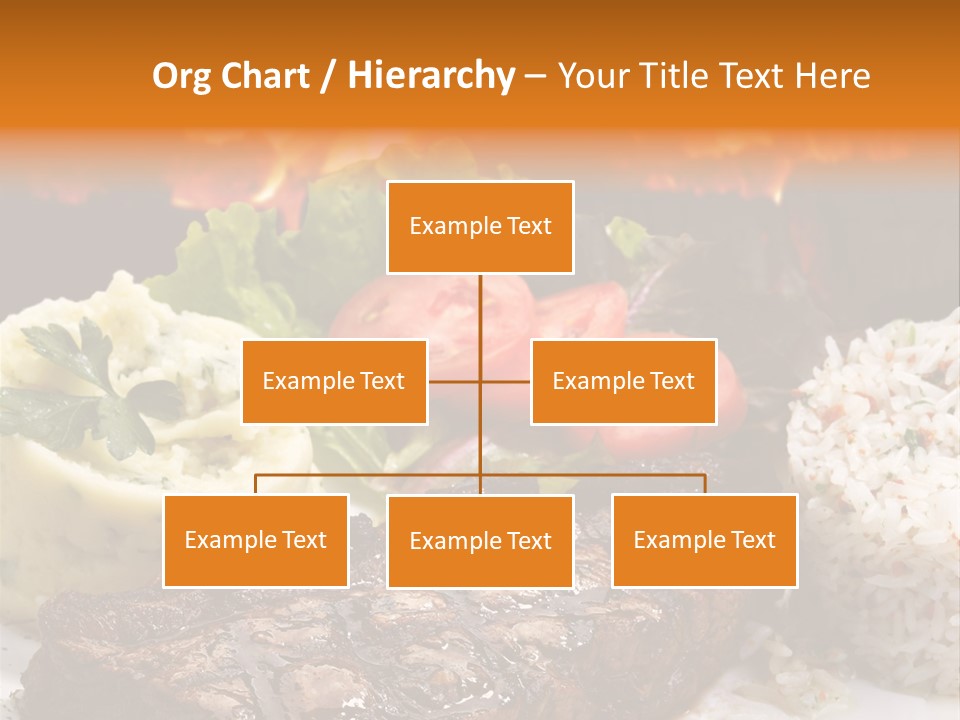 Org Chart / Hierarchy – Your Title Text Here

Example Text

Example Text

Example Text

Example Text

Example Text

Example Text